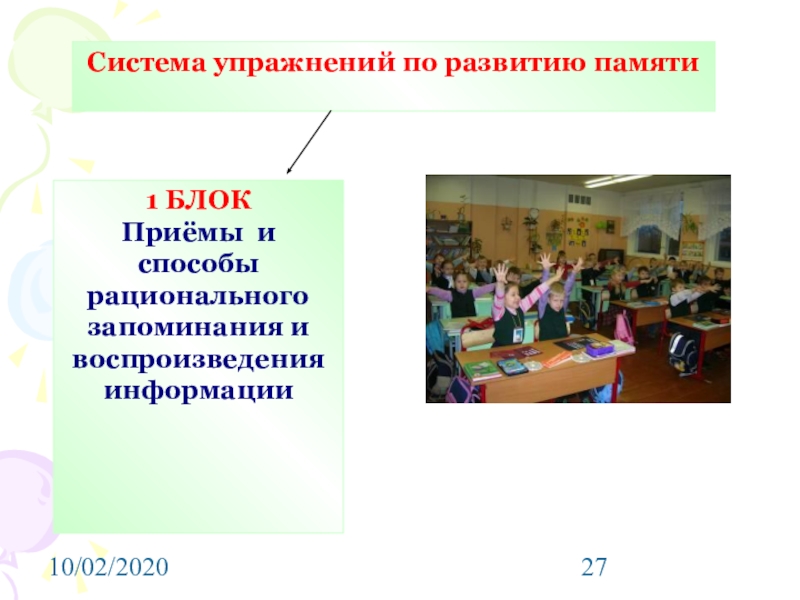 Система упражнений по развитию памяти

1 БЛОК
Приёмы и способы рационального запоминания и воспроизведения информации

10/02/2020

27